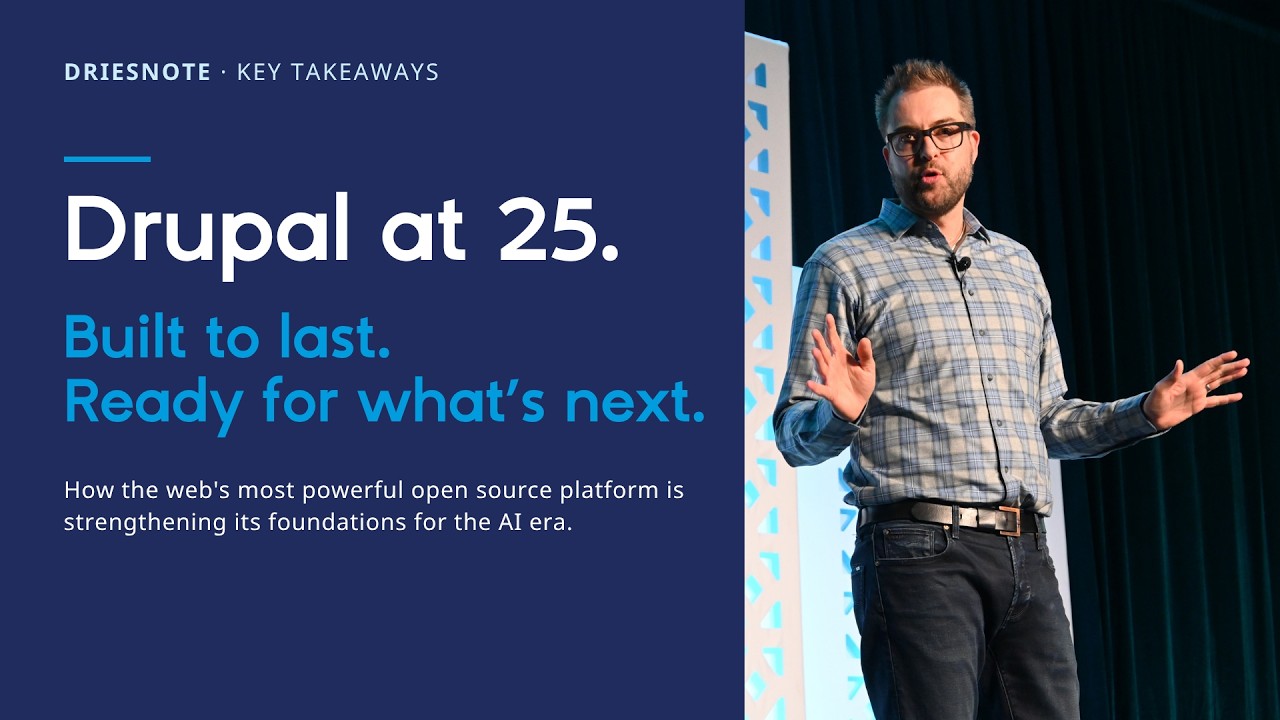 DRIESNOTE · KEY TAKEAWAYS

Drupal at 25.

Built to last.
Ready for what's next.

How the web's most powerful open source platform is strengthening its foundations for the AI era.